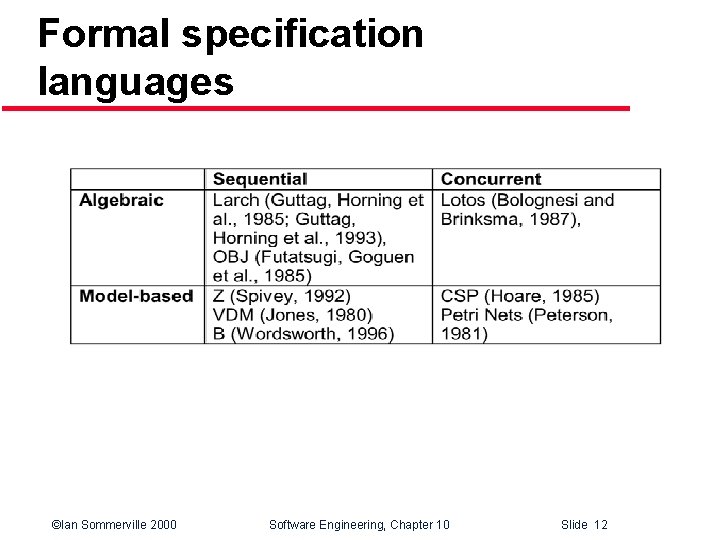 Formal specification languages

| | Sequential | Concurrent |
|---|---|---|
| Algebraic | Larch (Guttag, Horning et al., 1985; Guttag, Horning et al., 1993), OBJ (Futatsugi, Goguen et al., 1985) | Lotos (Bolognesi and Brinksma, 1987), |
| Model-based | Z (Spivey, 1992) VDM (Jones, 1980) B (Wordsworth, 1996) | CSP (Hoare, 1985) Petri Nets (Peterson, 1981) |

©Ian Sommerville 2000 Software Engineering, Chapter 10 Slide 12